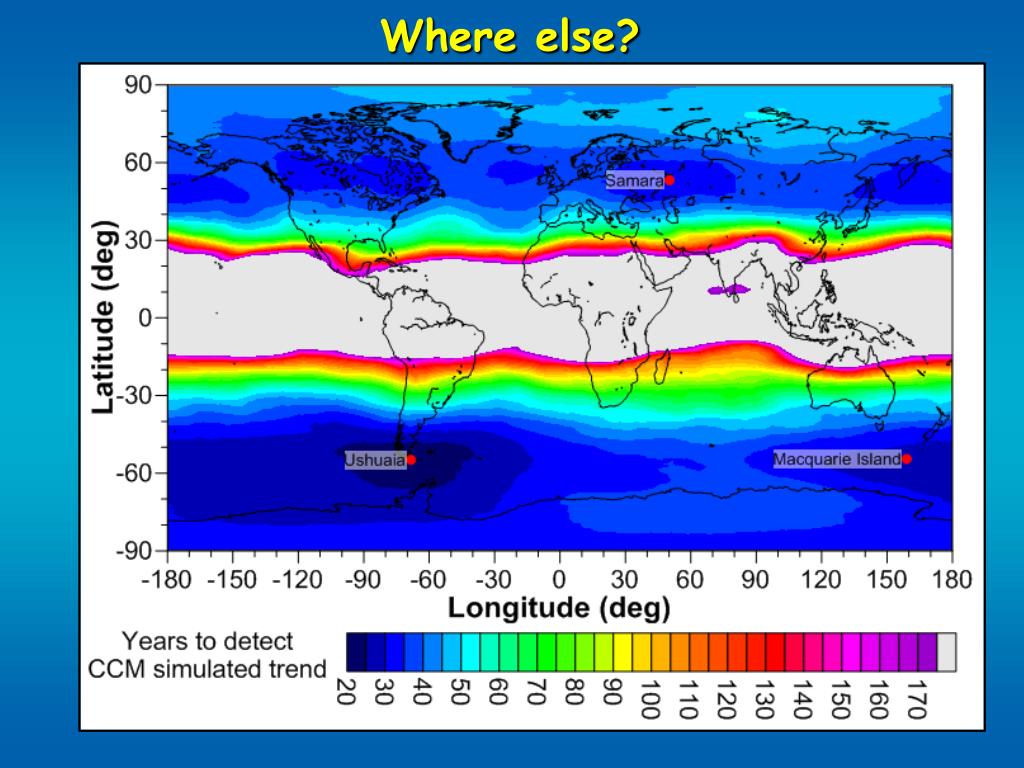 Where else?

90
60
30
0
-30
-60
-90

Latitude (deg)

Samara
Ushuaia
Macquarie Island

-180 -150 -120 -90 -60 -30 0 30 60 90 120 150 180
Longitude (deg)

Years to detect
CCM simulated trend

20 30 40 50 60 70 80 90 100 110 120 130 140 150 160 170